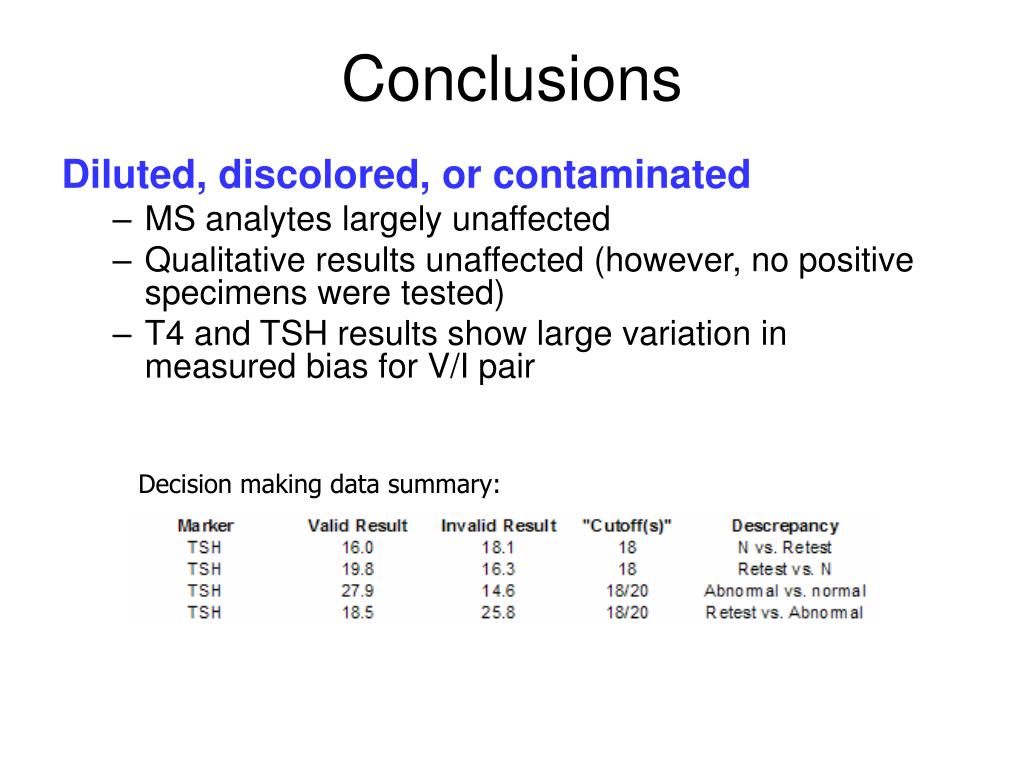 Conclusions

Diluted, discolored, or contaminated

– MS analytes largely unaffected
– Qualitative results unaffected (however, no positive specimens were tested)
– T4 and TSH results show large variation in measured bias for V/I pair

Decision making data summary:

| Marker | Valid Result | Invalid Result | "Cutoff(s)" | Descrepancy |
|---|---|---|---|---|
| TSH | 16.0 | 18.1 | 18 | N vs. Retest |
| TSH | 19.8 | 16.3 | 18 | Retest vs. N |
| TSH | 27.9 | 14.6 | 18/20 | Abnormal vs. normal |
| TSH | 18.5 | 25.8 | 18/20 | Retest vs. Abnormal |